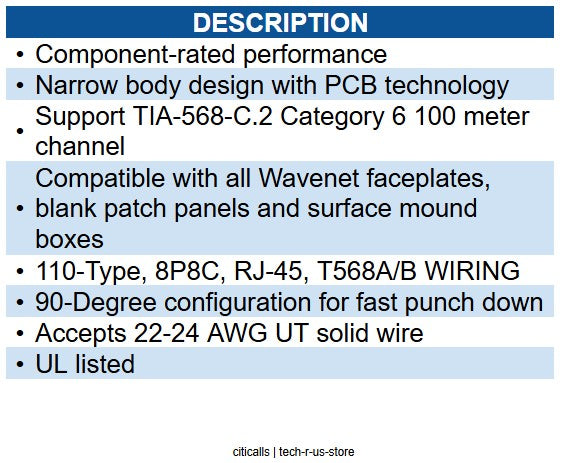 DESCRIPTION

• Component-rated performance
• Narrow body design with PCB technology
• Support TIA-568-C.2 Category 6 100 meter channel
• Compatible with all Wavenet faceplates, blank patch panels and surface mound boxes
• 110-Type, 8P8C, RJ-45, T568A/B WIRING
• 90-Degree configuration for fast punch down
• Accepts 22-24 AWG UT solid wire
• UL listed

citicalls | tech-r-us-store